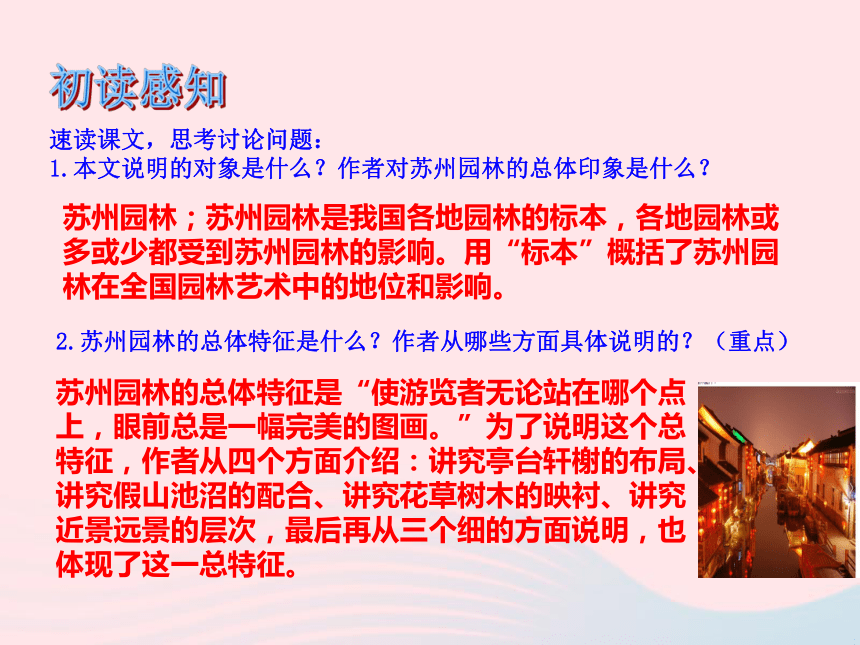 初读感知

速读课文，思考讨论问题：
1.本文说明的对象是什么？作者对苏州园林的总体印象是什么？

苏州园林；苏州园林是我国各地园林的标本，各地园林或多或少都受到苏州园林的影响。用“标本”概括了苏州园林在全国园林艺术中的地位和影响。

2.苏州园林的总体特征是什么？作者从哪些方面具体说明的？（重点）

苏州园林的总体特征是“使游览者无论站在哪个点上，眼前总是一幅完美的图画。”为了说明这个总特征，作者从四个方面介绍：讲究亭台轩榭的布局、讲究假山池沼的配合、讲究花草树木的映衬、讲究近景远景的层次，最后再从三个细的方面说明，也体现了这一总特征。